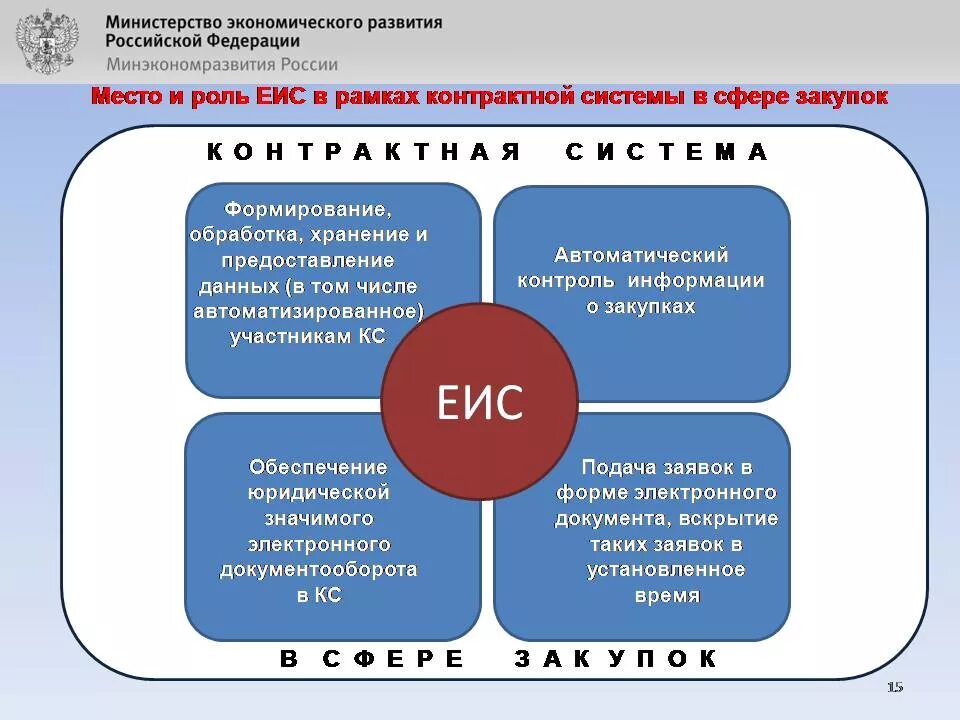 Министерство экономического развития
Российской Федерации
Минэкономразвития России

Место и роль ЕИС в рамках контрактной системы в сфере закупок

КОНТРАКТНАЯ СИСТЕМА

Формирование, обработка, хранение и предоставление данных (в том числе автоматизированное) участникам КС

Автоматический контроль информации о закупках

ЕИС

Обеспечение юридической значимого электронного документооборота в КС

Подача заявок в форме электронного документа, вскрытие таких заявок в установленное время

В СФЕРЕ ЗАКУПОК

15